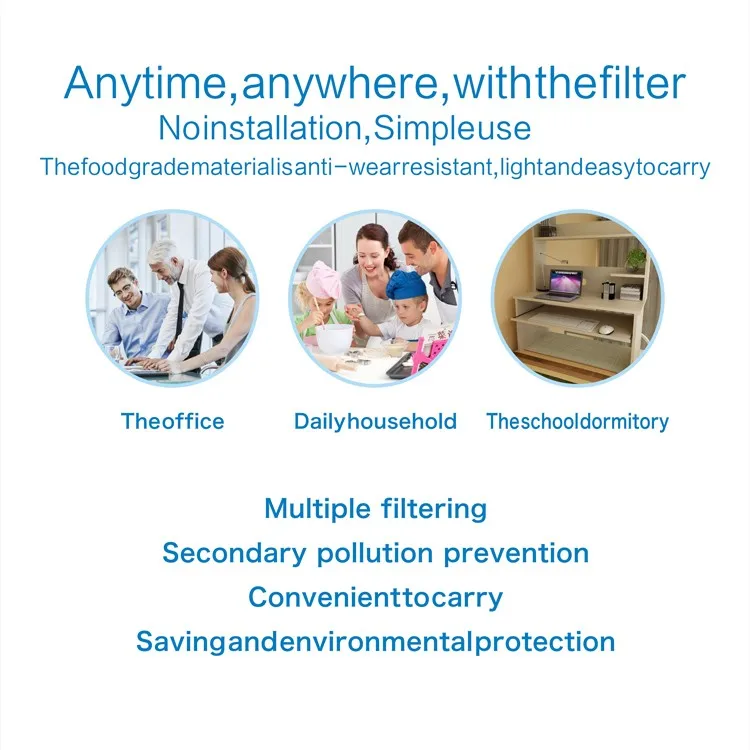 Anytime,anywhere,withthefilter
Noinstallation,Simpleuse
Thefoodgradematerialisanti-wearresistant,lightandeasytocarry

Theoffice
Dailyhousehold
Theschooldormitory

Multiple filtering
Secondary pollution prevention
Convenienttocarry
Savingandenvironmentalprotection